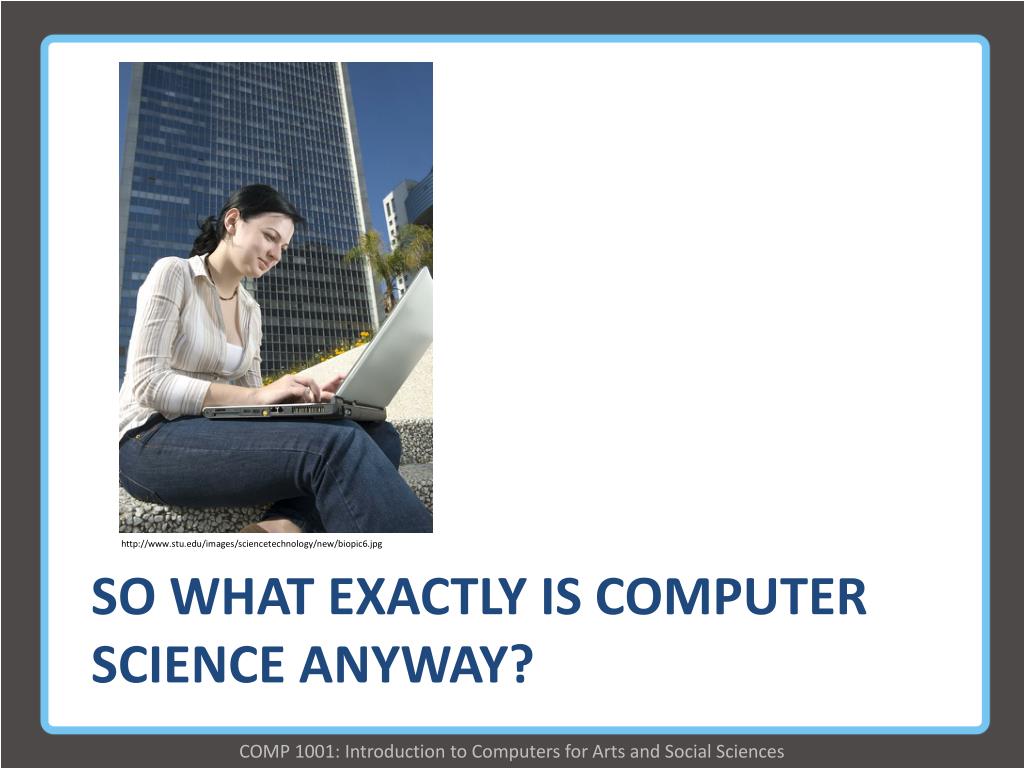 http://www.stu.edu/images/sciencetechnology/new/biopic6.jpg

SO WHAT EXACTLY IS COMPUTER SCIENCE ANYWAY?

COMP 1001: Introduction to Computers for Arts and Social Sciences